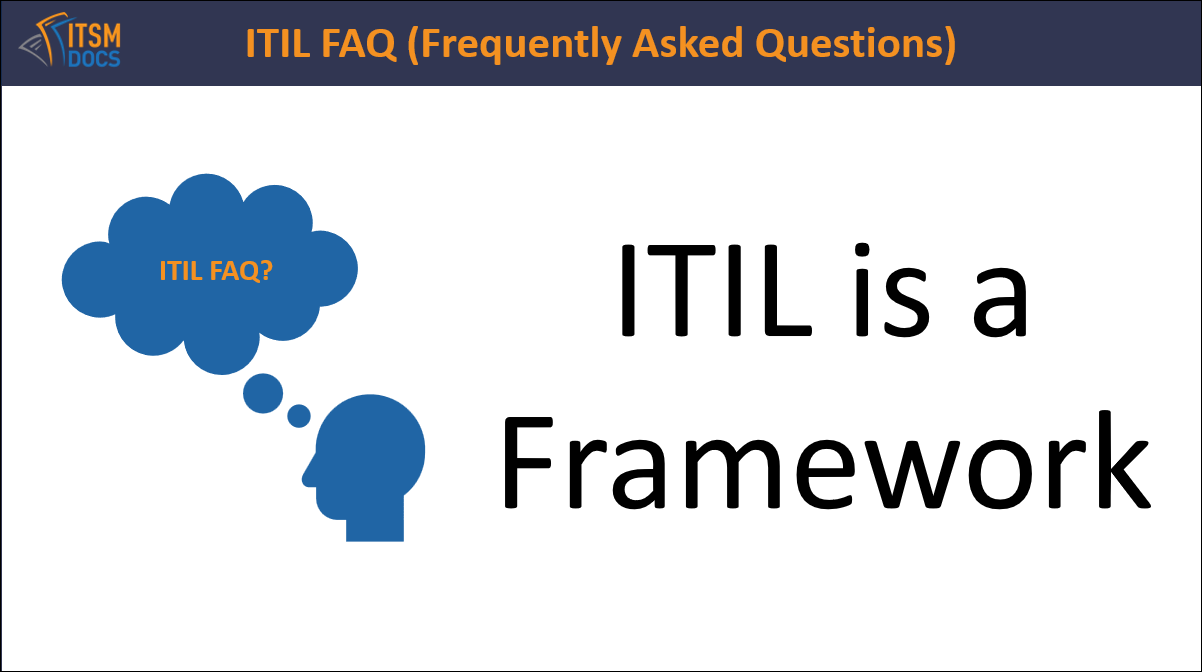 ITSM DOCS

ITIL FAQ (Frequently Asked Questions)

ITIL FAQ?

ITIL is a Framework